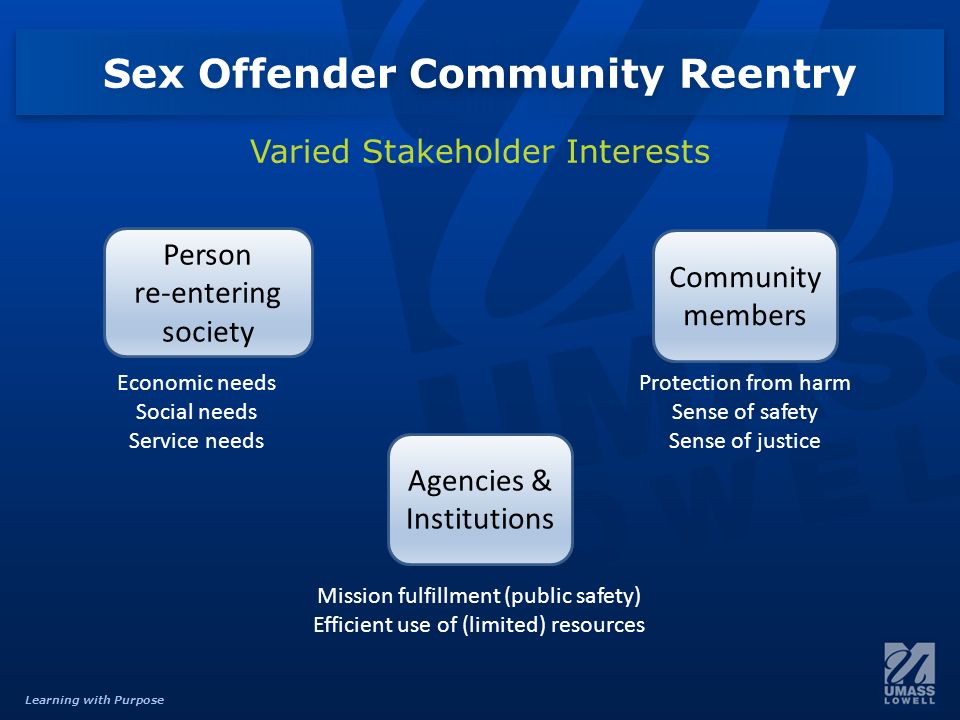 Sex Offender Community Reentry

Varied Stakeholder Interests

Person re-entering society

Economic needs
Social needs
Service needs

Community members

Protection from harm
Sense of safety
Sense of justice

Agencies & Institutions

Mission fulfillment (public safety)
Efficient use of (limited) resources

Learning with Purpose

UMASS LOWELL